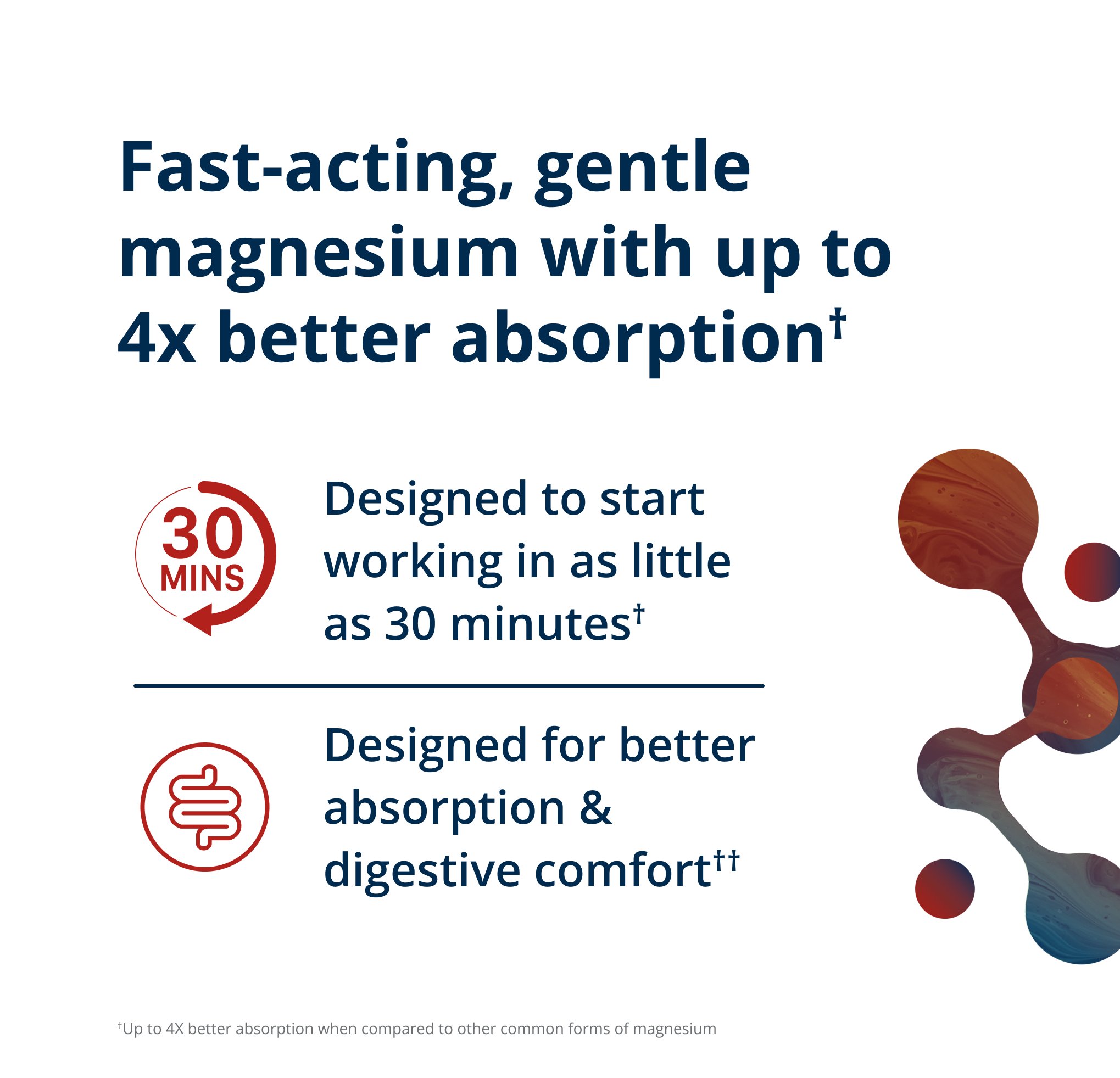 Fast-acting, gentle magnesium with up to 4x better absorption†

30 MINS

Designed to start working in as little as 30 minutes†

Designed for better absorption & digestive comfort††

†Up to 4X better absorption when compared to other common forms of magnesium